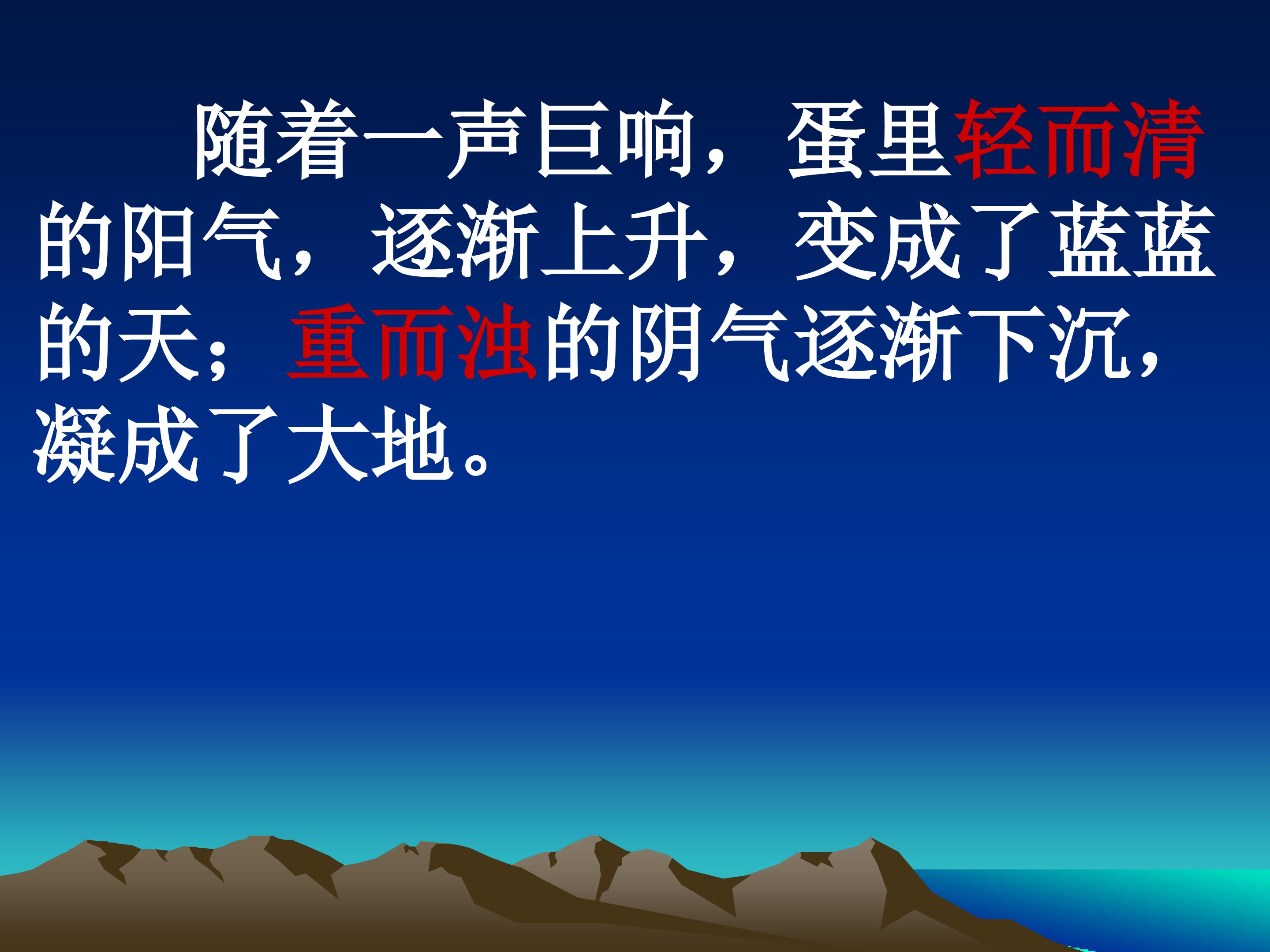 随着一声巨响，蛋里轻而清的阳气，逐渐上升，变成了蓝蓝的天；重而浊的阴气逐渐下沉，凝成了大地。